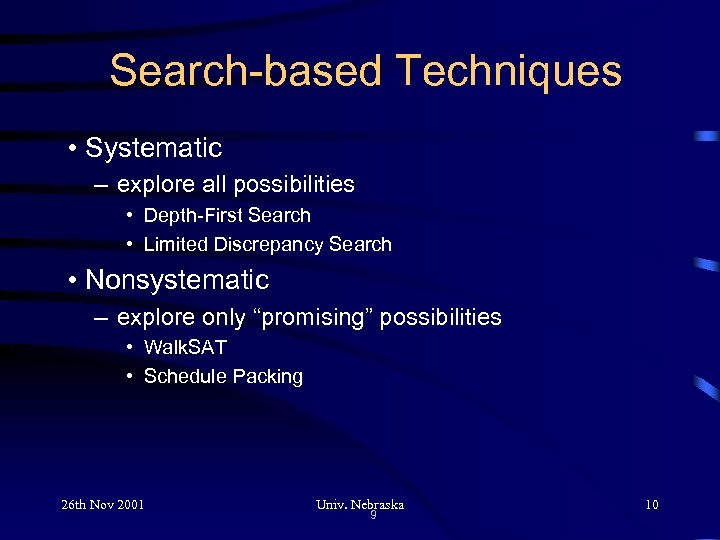 Search-based Techniques

• Systematic
– explore all possibilities
• Depth-First Search
• Limited Discrepancy Search

• Nonsystematic
– explore only “promising” possibilities
• WalkSAT
• Schedule Packing

26th Nov 2001

Univ. Nebraska
9

10